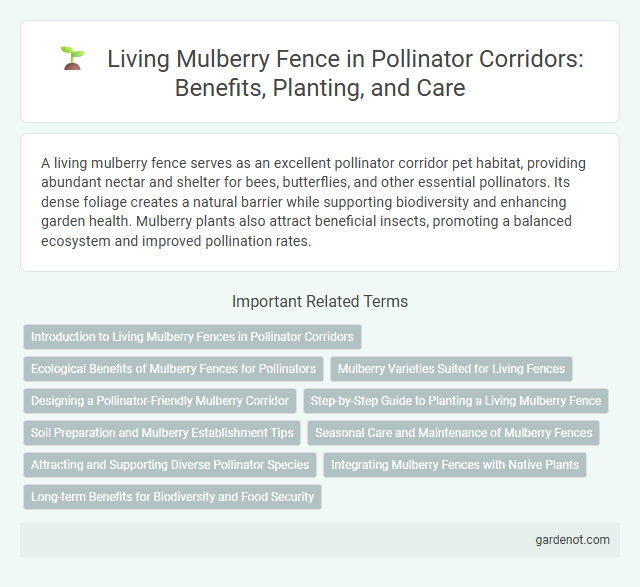 Living Mulberry Fence in Pollinator Corridors: Benefits, Planting, and Care

A living mulberry fence serves as an excellent pollinator corridor pet habitat, providing abundant nectar and shelter for bees, butterflies, and other essential pollinators. Its dense foliage creates a natural barrier while supporting biodiversity and enhancing garden health. Mulberry plants also attract beneficial insects, promoting a balanced ecosystem and improved pollination rates.

Important Related Terms

Introduction to Living Mulberry Fences in Pollinator Corridors

Ecological Benefits of Mulberry Fences for Pollinators

Mulberry Varieties Suited for Living Fences

Designing a Pollinator-Friendly Mulberry Corridor

Step-by-Step Guide to Planting a Living Mulberry Fence

Soil Preparation and Mulberry Establishment Tips

Seasonal Care and Maintenance of Mulberry Fences

Attracting and Supporting Diverse Pollinator Species

Integrating Mulberry Fences with Native Plants

Long-term Benefits for Biodiversity and Food Security

gardenot.com